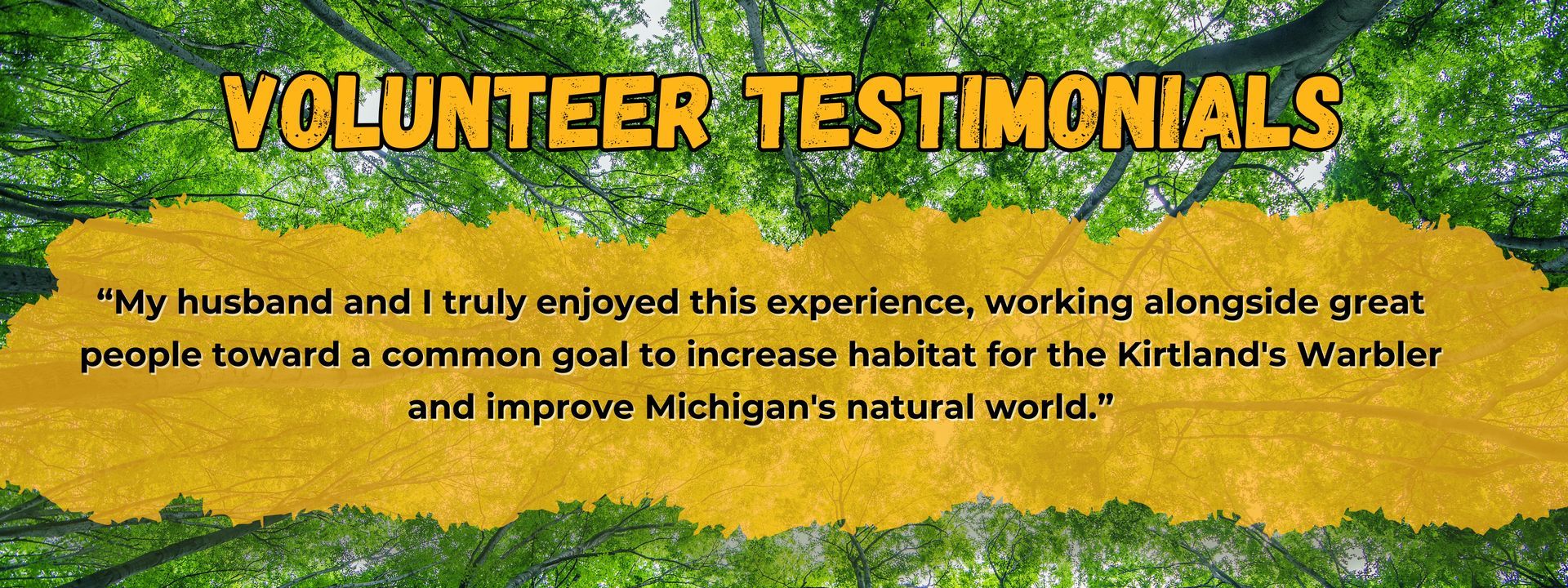 VOLUNTEER TESTIMONIALS

“My husband and I truly enjoyed this experience, working alongside great people toward a common goal to increase habitat for the Kirtland's Warbler and improve Michigan's natural world.”